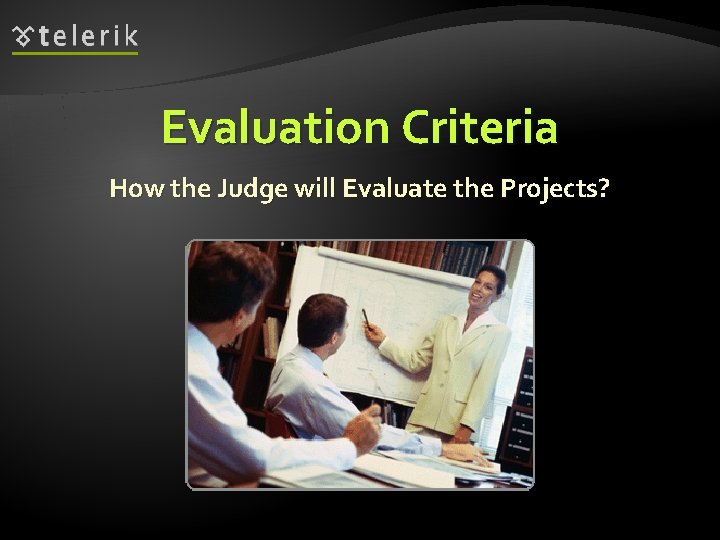 telerik

Evaluation Criteria

How the Judge will Evaluate the Projects?